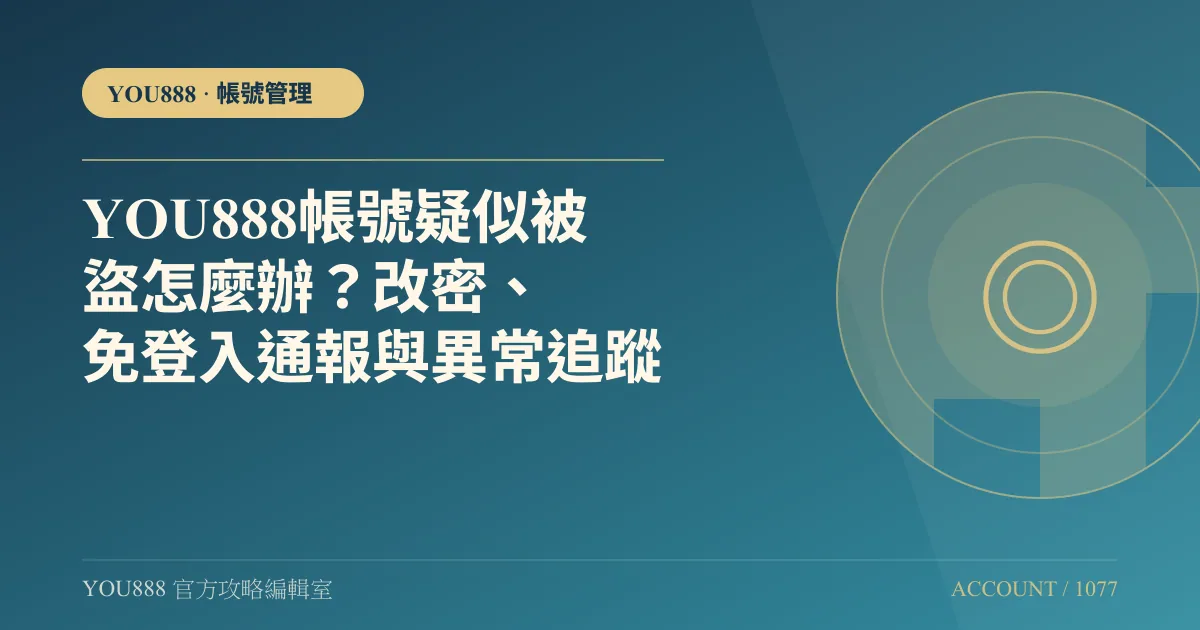 YOU888 · 帳號管理

YOU888帳號疑似被盜怎麼辦？改密、免登入通報與異常追蹤

YOU888 官方攻略編輯室

ACCOUNT / 1077